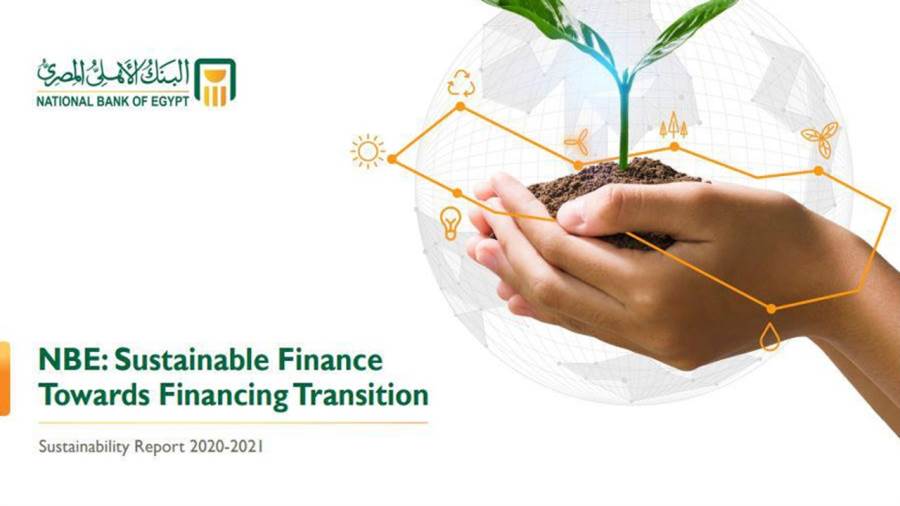 البنك الأهلي المصري
NATIONAL BANK OF EGYPT

NBE: Sustainable Finance Towards Financing Transition

Sustainability Report 2020-2021